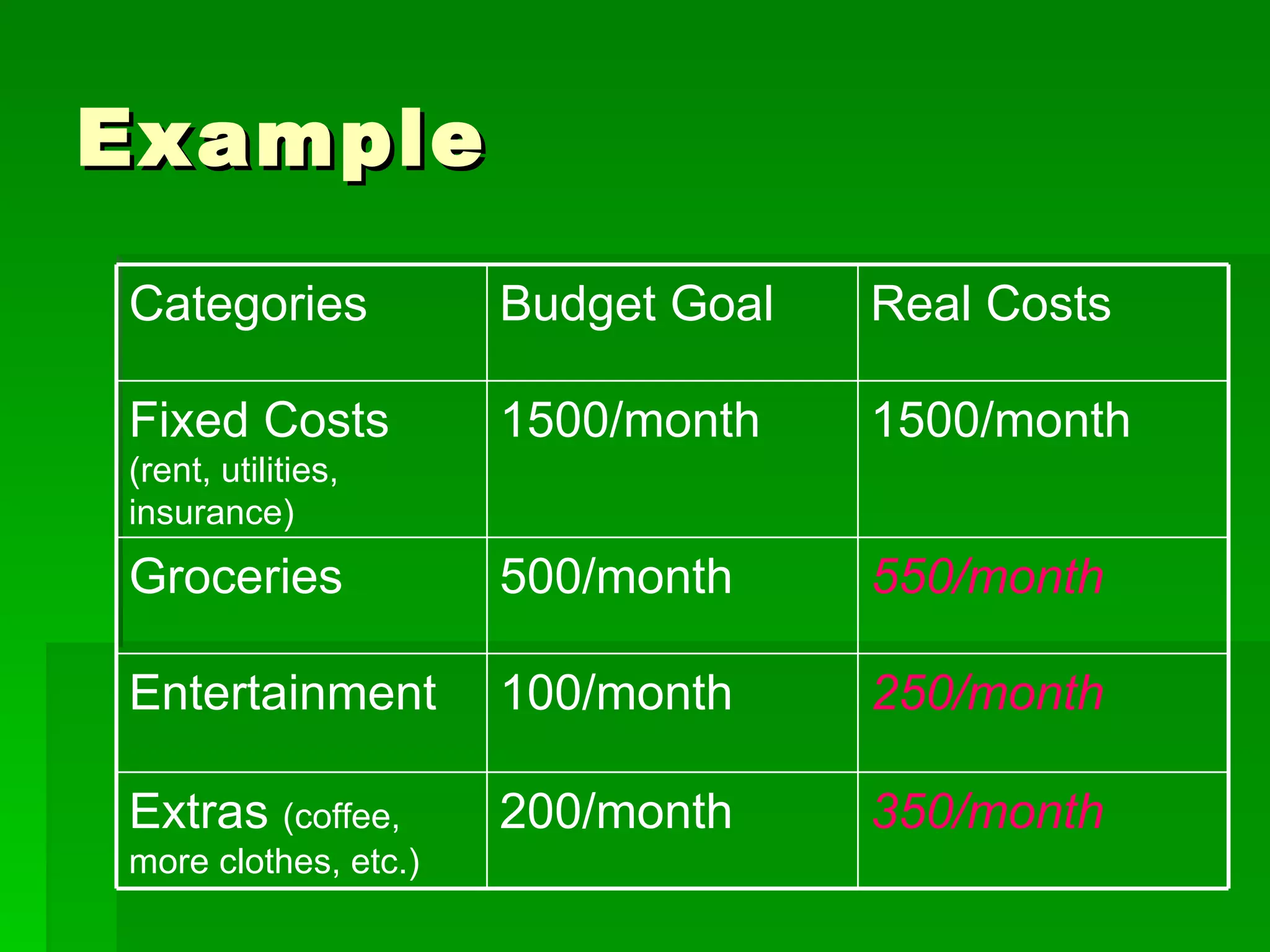 Example

| Categories | Budget Goal | Real Costs |
|---|---|---|
| Fixed Costs (rent, utilities, insurance) | 1500/month | 1500/month |
| Groceries | 500/month | 550/month |
| Entertainment | 100/month | 250/month |
| Extras (coffee, more clothes, etc.) | 200/month | 350/month |